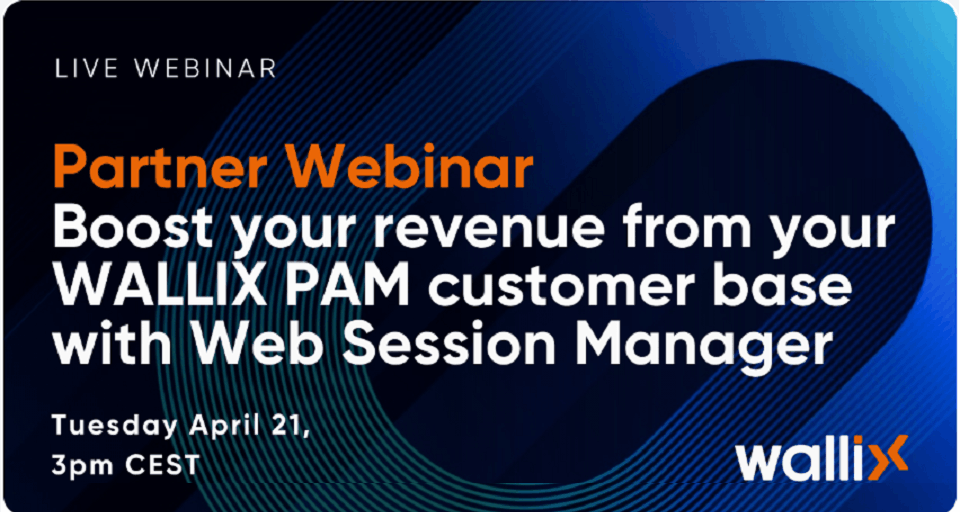 LIVE WEBINAR

Partner Webinar
Boost your revenue from your WALLIX PAM customer base with Web Session Manager

Tuesday April 21,
3pm CEST

wallix